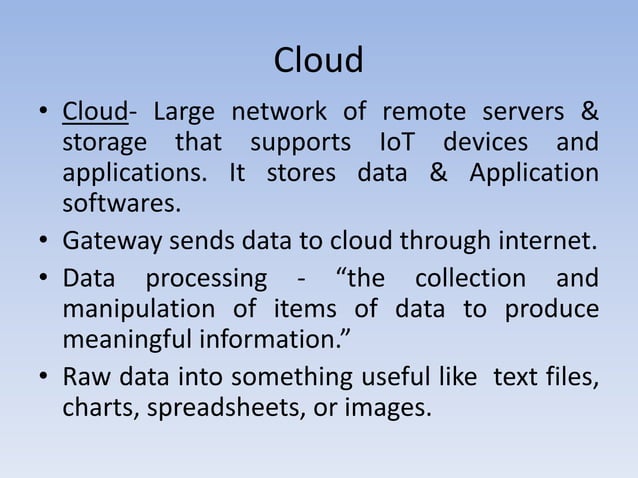 Cloud

• Cloud- Large network of remote servers & storage that supports IoT devices and applications. It stores data & Application softwares.

• Gateway sends data to cloud through internet.

• Data processing - “the collection and manipulation of items of data to produce meaningful information.”

• Raw data into something useful like text files, charts, spreadsheets, or images.